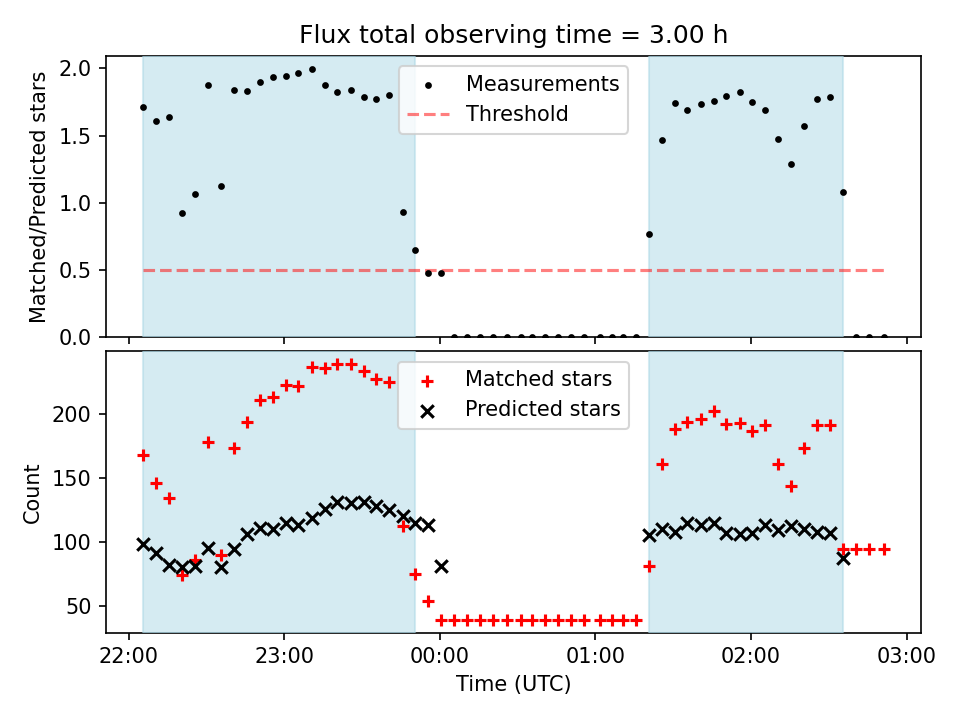 Flux total observing time = 3.00 h

Matched/Predicted stars

2.0
1.5
1.0
0.5
0.0

Measurements
Threshold

Count

200
150
100
50

Matched stars
Predicted stars

22:00
23:00
00:00
01:00
02:00
03:00

Time (UTC)